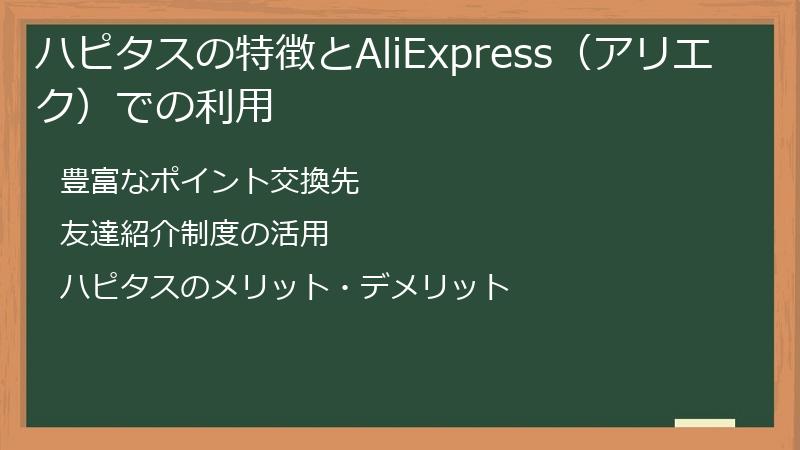 ハピタスの特徴とAliExpress（アリエク）での利用

豊富なポイント交換先

友達紹介制度の活用

ハピタスのメリット・デメリット